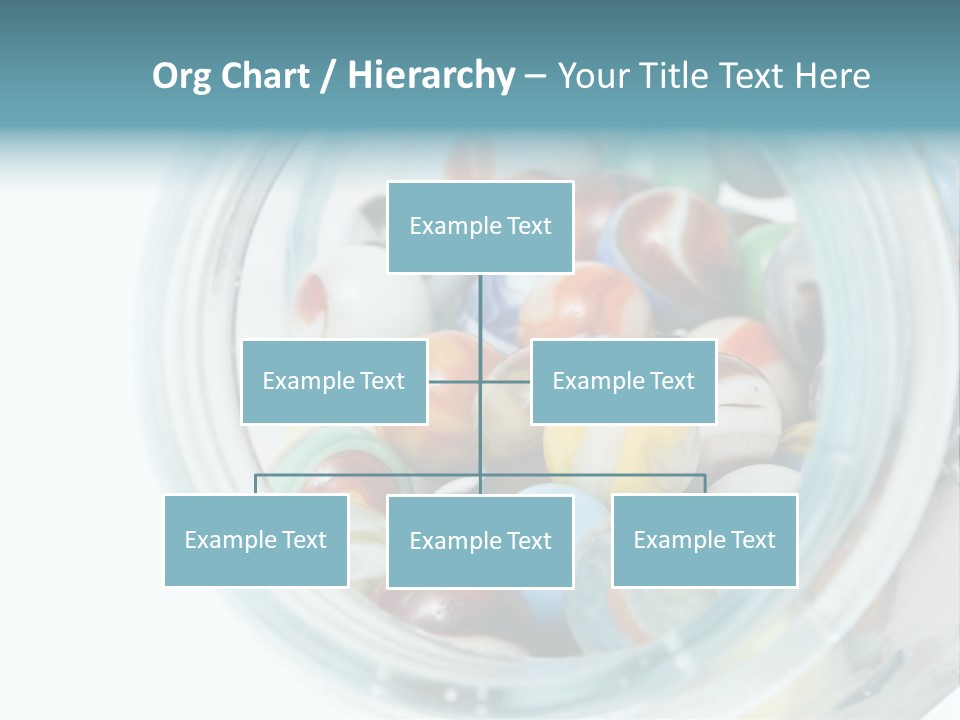 Org Chart / Hierarchy – Your Title Text Here

Example Text

Example Text

Example Text

Example Text

Example Text

Example Text